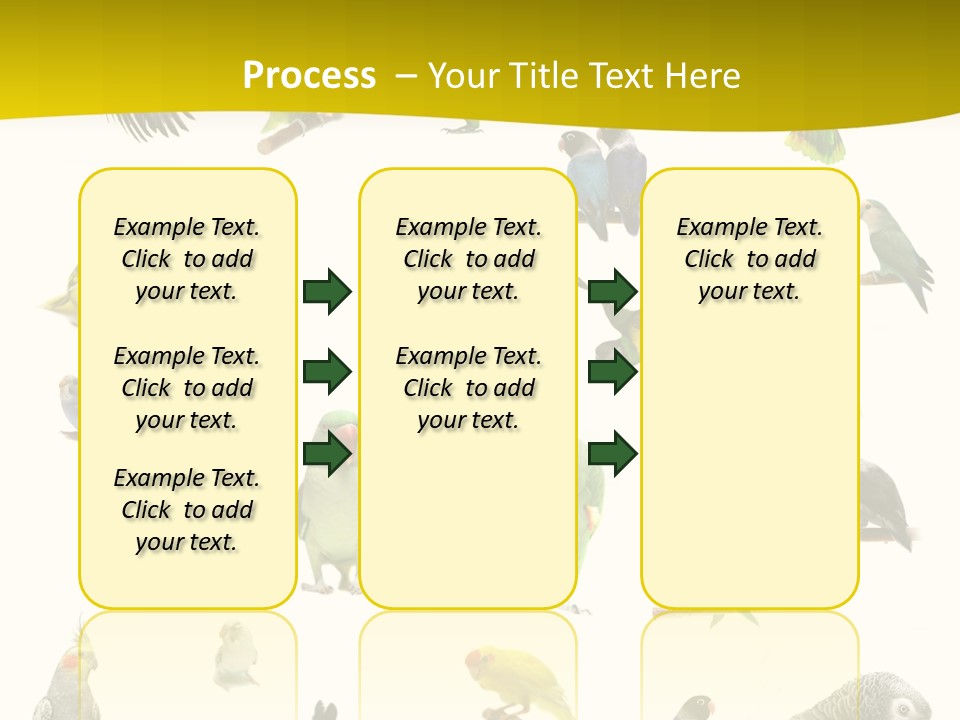 Process – Your Title Text Here

Example Text. Click to add your text.

Example Text. Click to add your text.

Example Text. Click to add your text.

Example Text. Click to add your text.

Example Text. Click to add your text.

Example Text. Click to add your text.